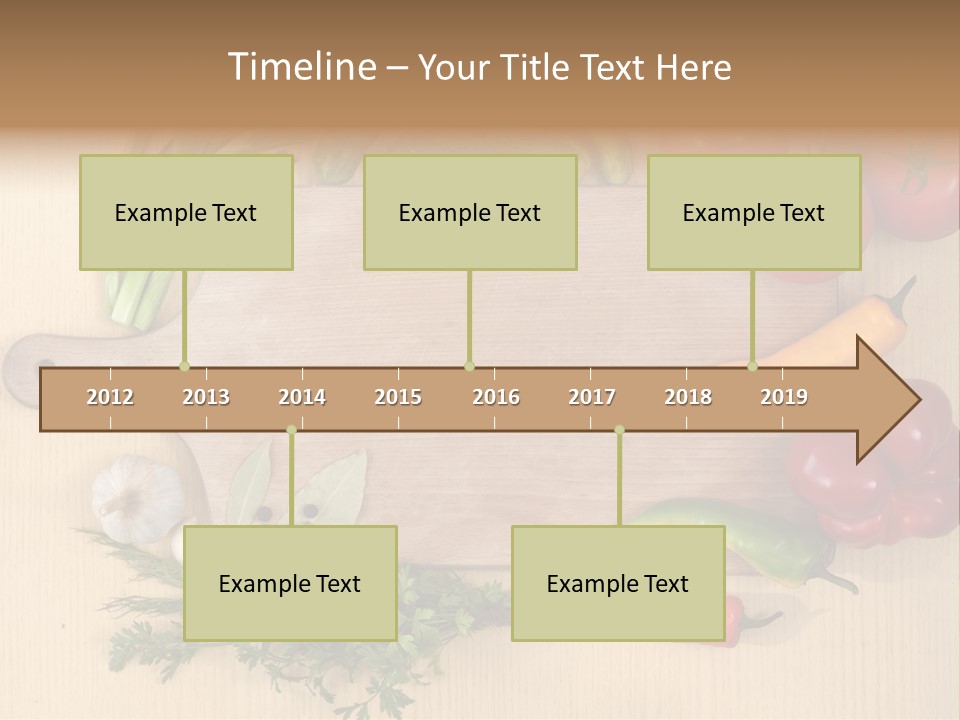 Timeline – Your Title Text Here

Example Text

Example Text

Example Text

2012 2013 2014 2015 2016 2017 2018 2019

Example Text

Example Text